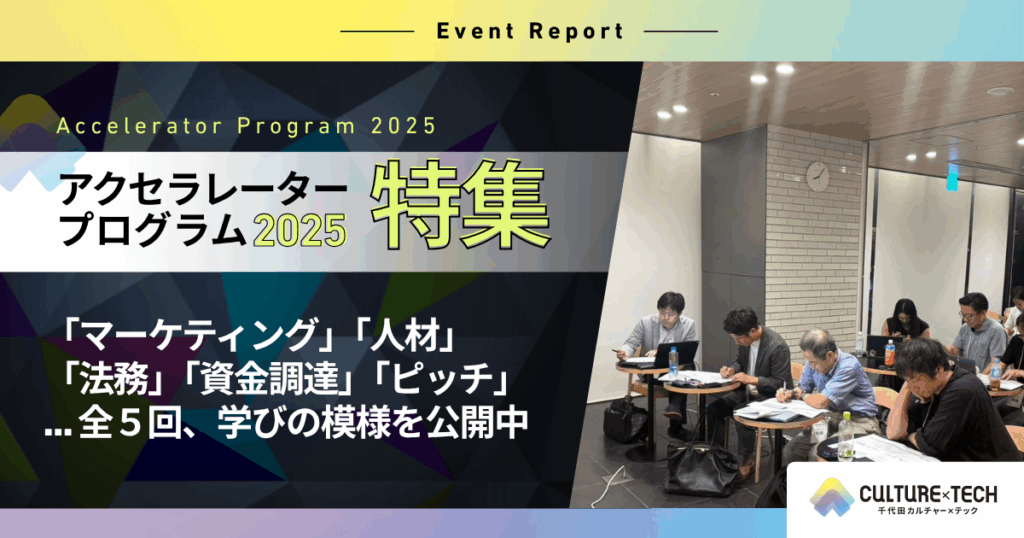 Event Report

Accelerator Program 2025

アクセラレーター
プログラム2025 特集

「マーケティング」「人材」
「法務」「資金調達」「ピッチ」
…全５回、学びの模様を公開中

CULTURE×TECH
千代田カルチャー×テック